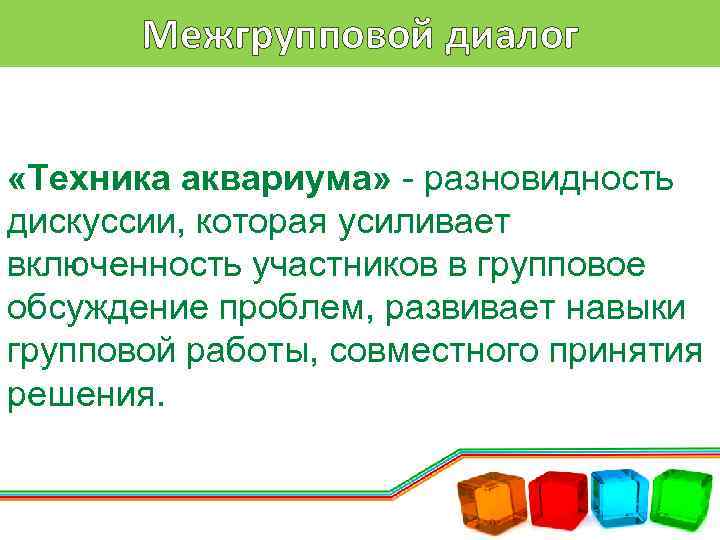 Межгрупповой диалог

«Техника аквариума» - разновидность дискуссии, которая усиливает включенность участников в групповое обсуждение проблем, развивает навыки групповой работы, совместного принятия решения.